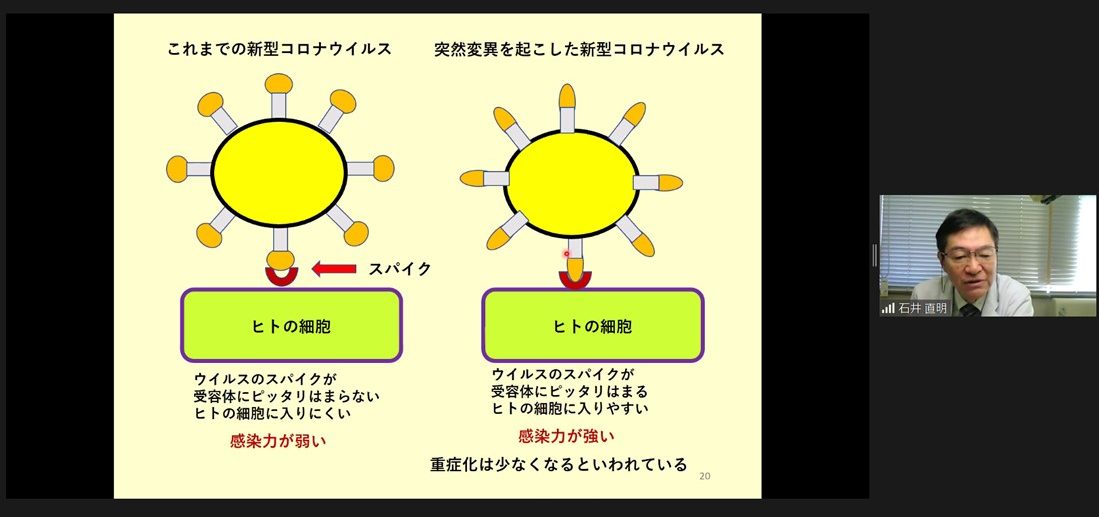 これまでの新型コロナウイルス

スパイク

ヒトの細胞

ウイルスのスパイクが
受容体にピッタリはまらない
ヒトの細胞に入りにくい

感染力が弱い

突然変異を起こした新型コロナウイルス

ヒトの細胞

ウイルスのスパイクが
受容体にピッタリはまる
ヒトの細胞に入りやすい

感染力が強い

重症化は少なくなるといわれている

20

石井 直明